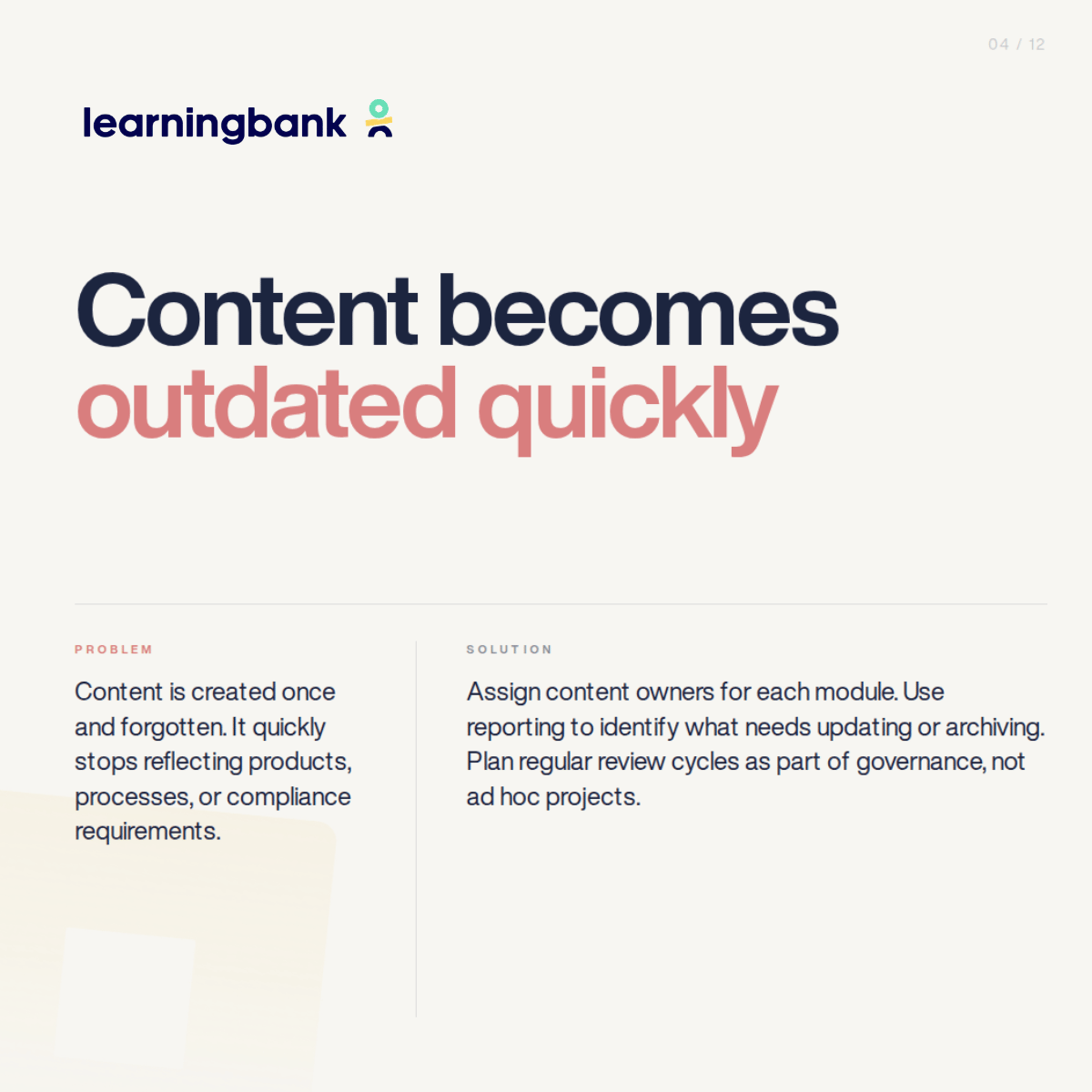 04 / 12

learningbank

Content becomes outdated quickly

PROBLEM

Content is created once and forgotten. It quickly stops reflecting products, processes, or compliance requirements.

SOLUTION

Assign content owners for each module. Use reporting to identify what needs updating or archiving. Plan regular review cycles as part of governance, not ad hoc projects.